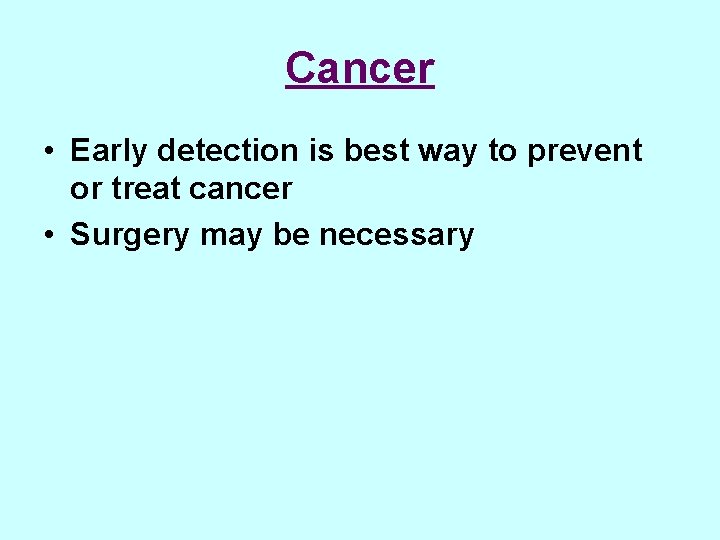 Cancer

• Early detection is best way to prevent or treat cancer
• Surgery may be necessary